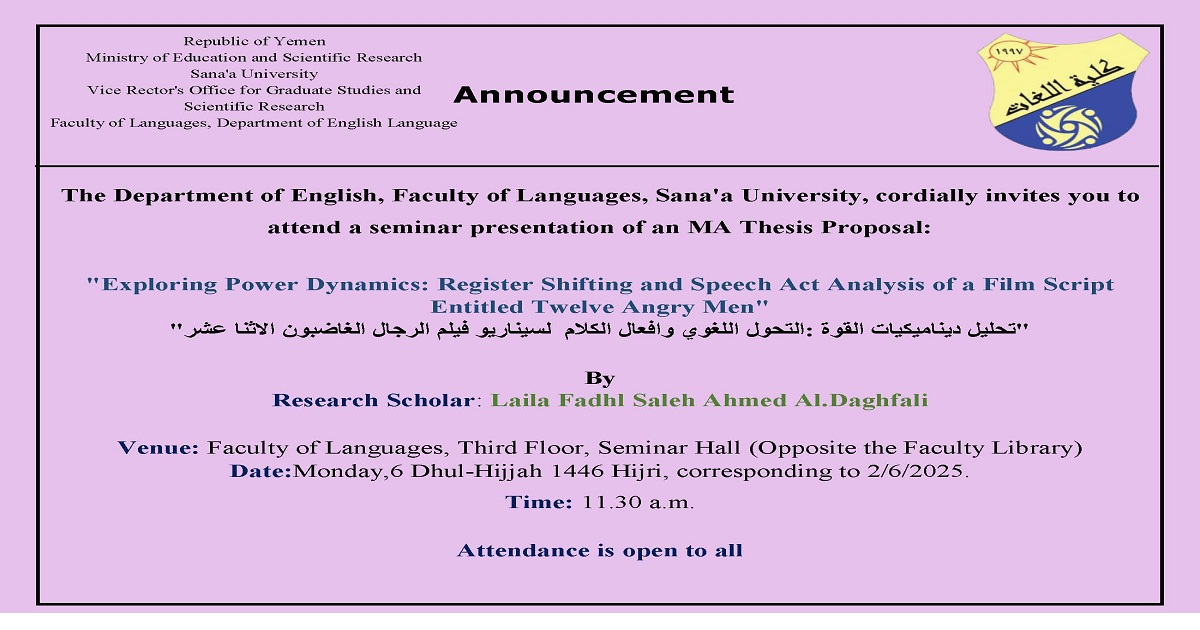 Republic of Yemen
Ministry of Education and Scientific Research
Sana'a University
Vice Rector's Office for Graduate Studies and Scientific Research
Faculty of Languages, Department of English Language

Announcement

١٩٩٧
كلية اللغات

The Department of English, Faculty of Languages, Sana'a University, cordially invites you to attend a seminar presentation of an MA Thesis Proposal:

"Exploring Power Dynamics: Register Shifting and Speech Act Analysis of a Film Script Entitled Twelve Angry Men"
"تحليل ديناميكيات القوة :التحول اللغوي وافعال الكلام لسيناريو فيلم الرجال الغاضبون الاثنا عشر"

By
Research Scholar: Laila Fadhl Saleh Ahmed Al.Daghfali

Venue: Faculty of Languages, Third Floor, Seminar Hall (Opposite the Faculty Library)
Date:Monday,6 Dhul-Hijjah 1446 Hijri, corresponding to 2/6/2025.

Time: 11.30 a.m.

Attendance is open to all